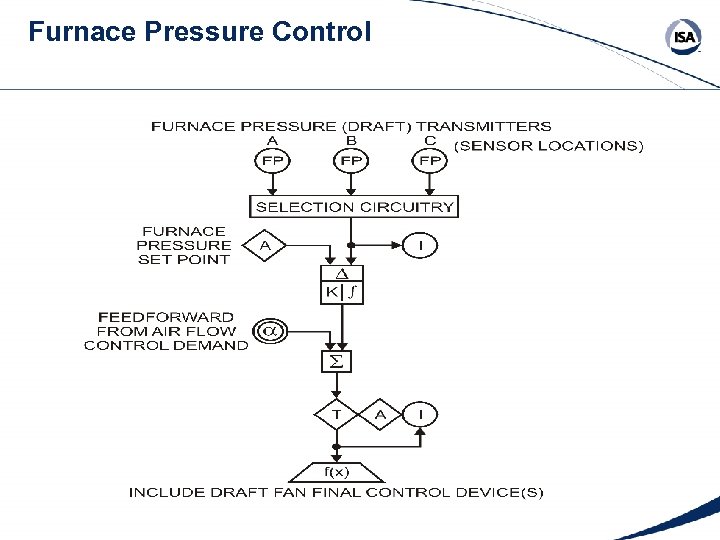 Furnace Pressure Control

ISA

FURNACE PRESSURE (DRAFT) TRANSMITTERS

A B C (SENSOR LOCATIONS)

FP FP FP

SELECTION CIRCUITRY

FURNACE PRESSURE SET POINT

A

I

$\Delta$

K $\int$

FEEDFORWARD FROM AIR FLOW CONTROL DEMAND

$\alpha$

$\Sigma$

T A I

f(x)

INCLUDE DRAFT FAN FINAL CONTROL DEVICE(S)